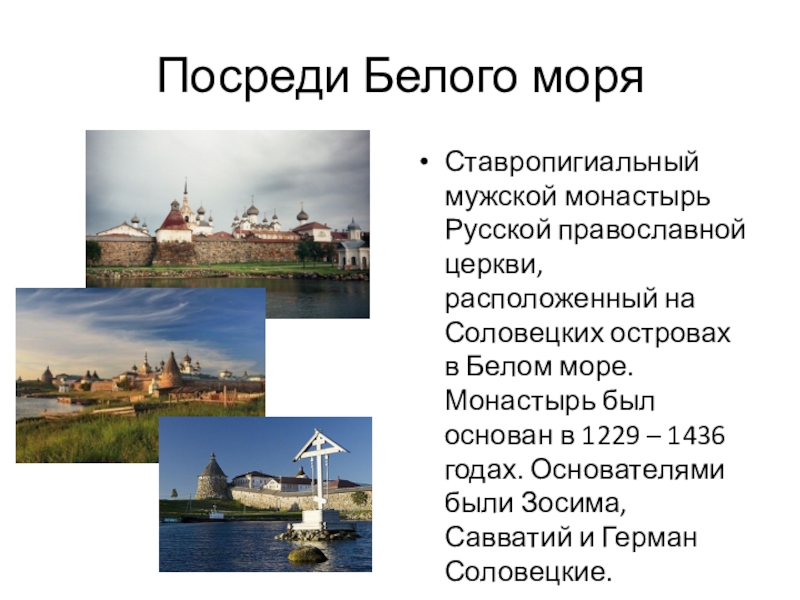 Посреди Белого моря

• Ставропигиальный мужской монастырь Русской православной церкви, расположенный на Соловецких островах в Белом море. Монастырь был основан в 1229 – 1436 годах. Основателями были Зосима, Савватий и Герман Соловецкие.